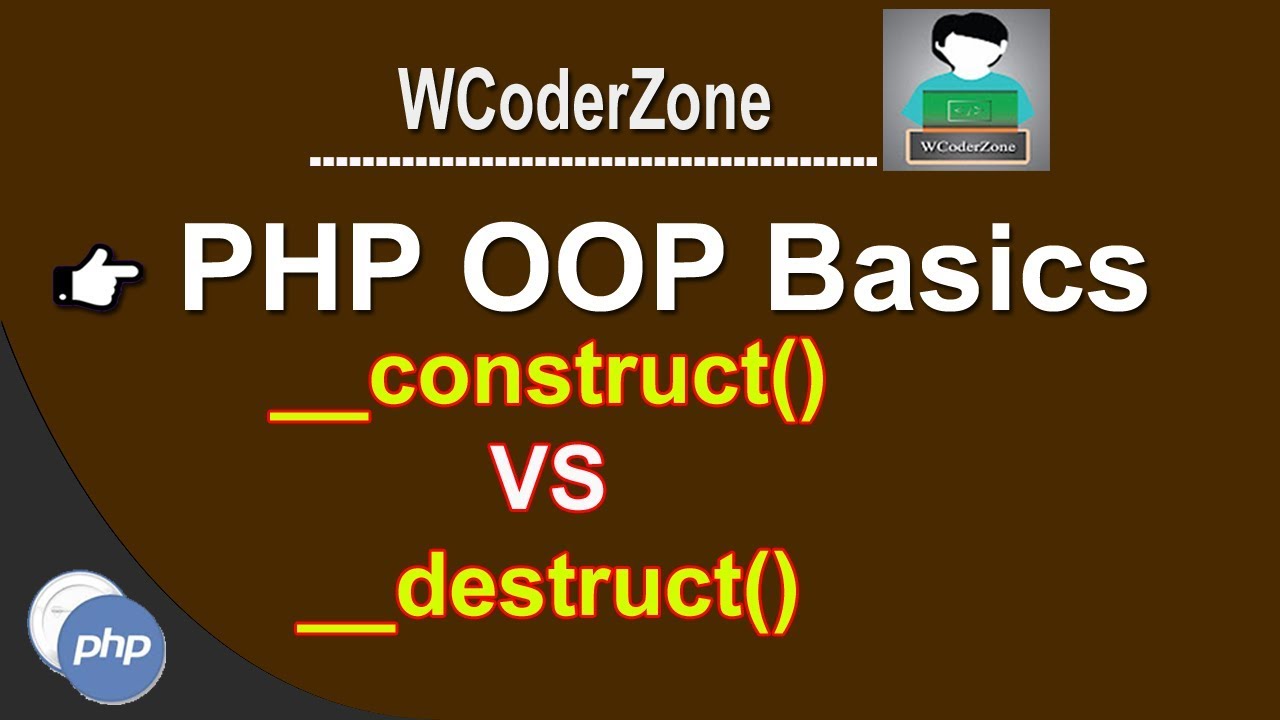 WCoderZone

</>

WCoderZone

PHP OOP Basics

__construct()

VS

__destruct()

php